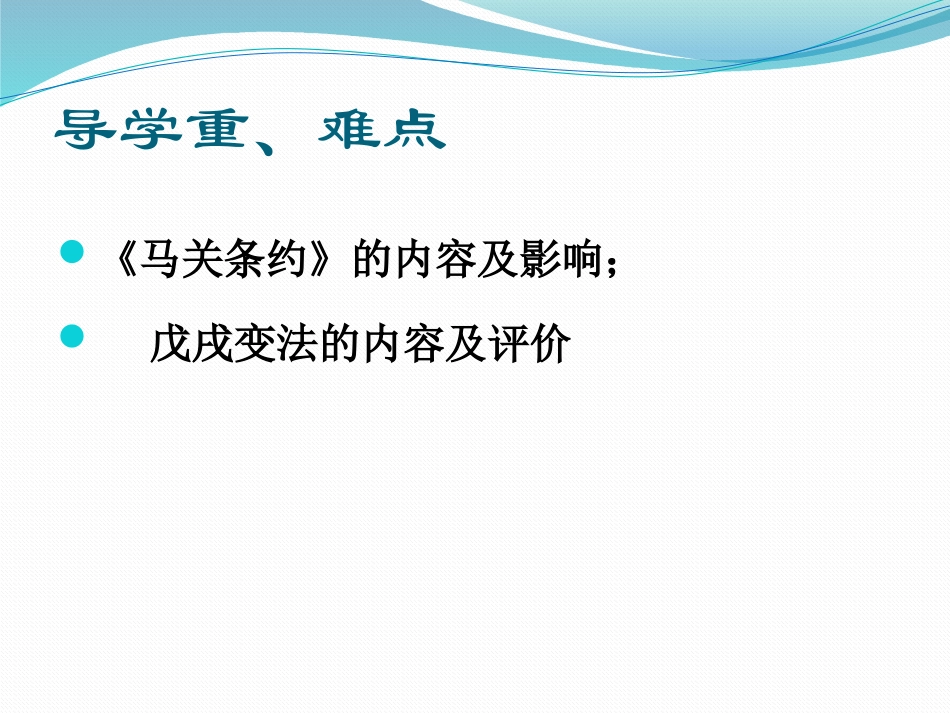 导学重、难点

《马关条约》的内容及影响；

戊戌变法的内容及评价